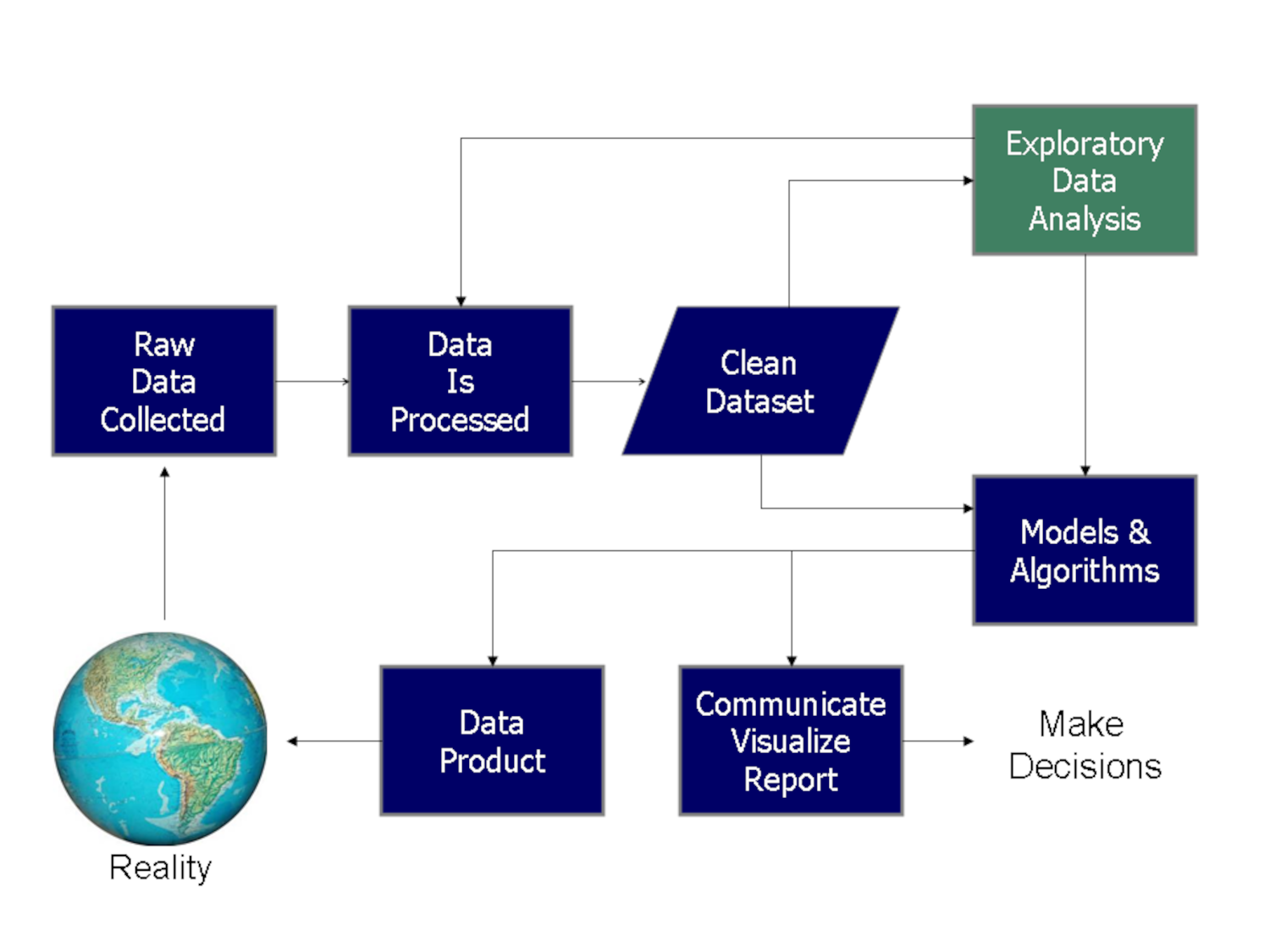 Exploratory Data Analysis

Raw Data Collected

Data Is Processed

Clean Dataset

Models & Algorithms

Data Product

Communicate Visualize Report

Make Decisions

Reality